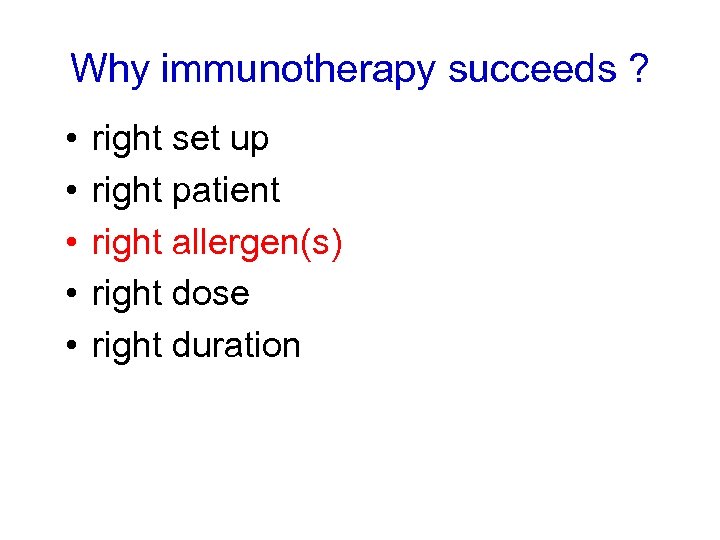 Why immunotherapy succeeds ?

• right set up
• right patient
• right allergen(s)
• right dose
• right duration